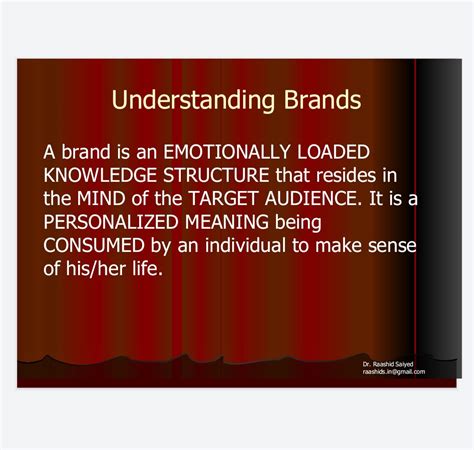 Understanding Brands

A brand is an EMOTIONALLY LOADED KNOWLEDGE STRUCTURE that resides in the MIND of the TARGET AUDIENCE. It is a PERSONALIZED MEANING being CONSUMED by an individual to make sense of his/her life.

Dr. Raashid Saiyed
raashids.in@gmail.com